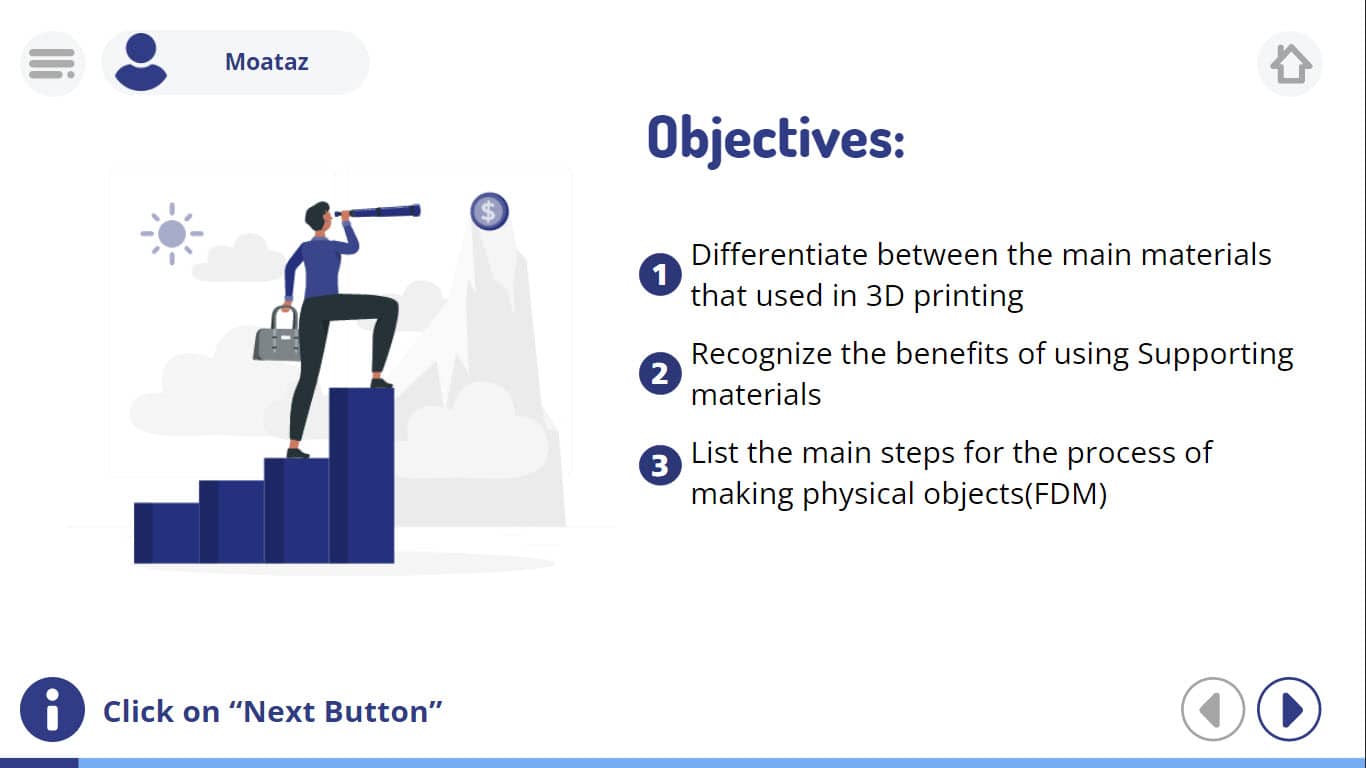 Moataz

Objectives:

1 Differentiate between the main materials that used in 3D printing

2 Recognize the benefits of using Supporting materials

3 List the main steps for the process of making physical objects(FDM)

$

Click on “Next Button”